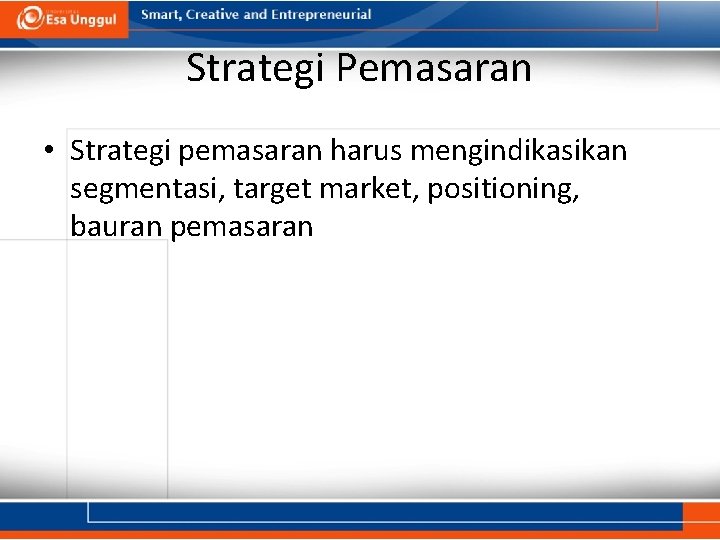 Esa Unggul

Smart, Creative and Entrepreneurial

Strategi Pemasaran

• Strategi pemasaran harus mengindikasikan segmentasi, target market, positioning, bauran pemasaran